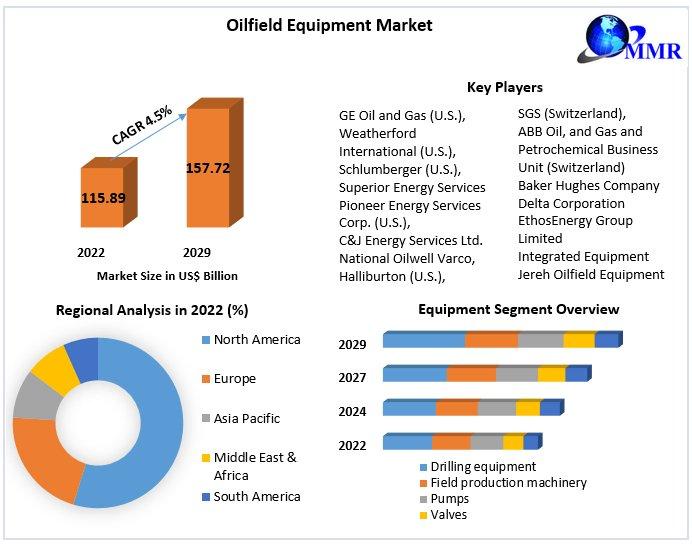 Oilfield Equipment Market

MMR

CAGR 4.5%

115.89

157.72

2022

2029

Market Size in US$ Billion

Key Players

GE Oil and Gas (U.S.),
Weatherford International (U.S.),
Schlumberger (U.S.),
Superior Energy Services
Pioneer Energy Services Corp. (U.S.),
C&J Energy Services Ltd.
National Oilwell Varco,
Halliburton (U.S.),

SGS (Switzerland),
ABB Oil, and Gas and Petrochemical Business Unit (Switzerland)
Baker Hughes Company
Delta Corporation
EthosEnergy Group Limited
Integrated Equipment
Jereh Oilfield Equipment

Regional Analysis in 2022 (%)

North America
Europe
Asia Pacific
Middle East & Africa
South America

Equipment Segment Overview

2029
2027
2024
2022

Drilling equipment
Field production machinery
Pumps
Valves